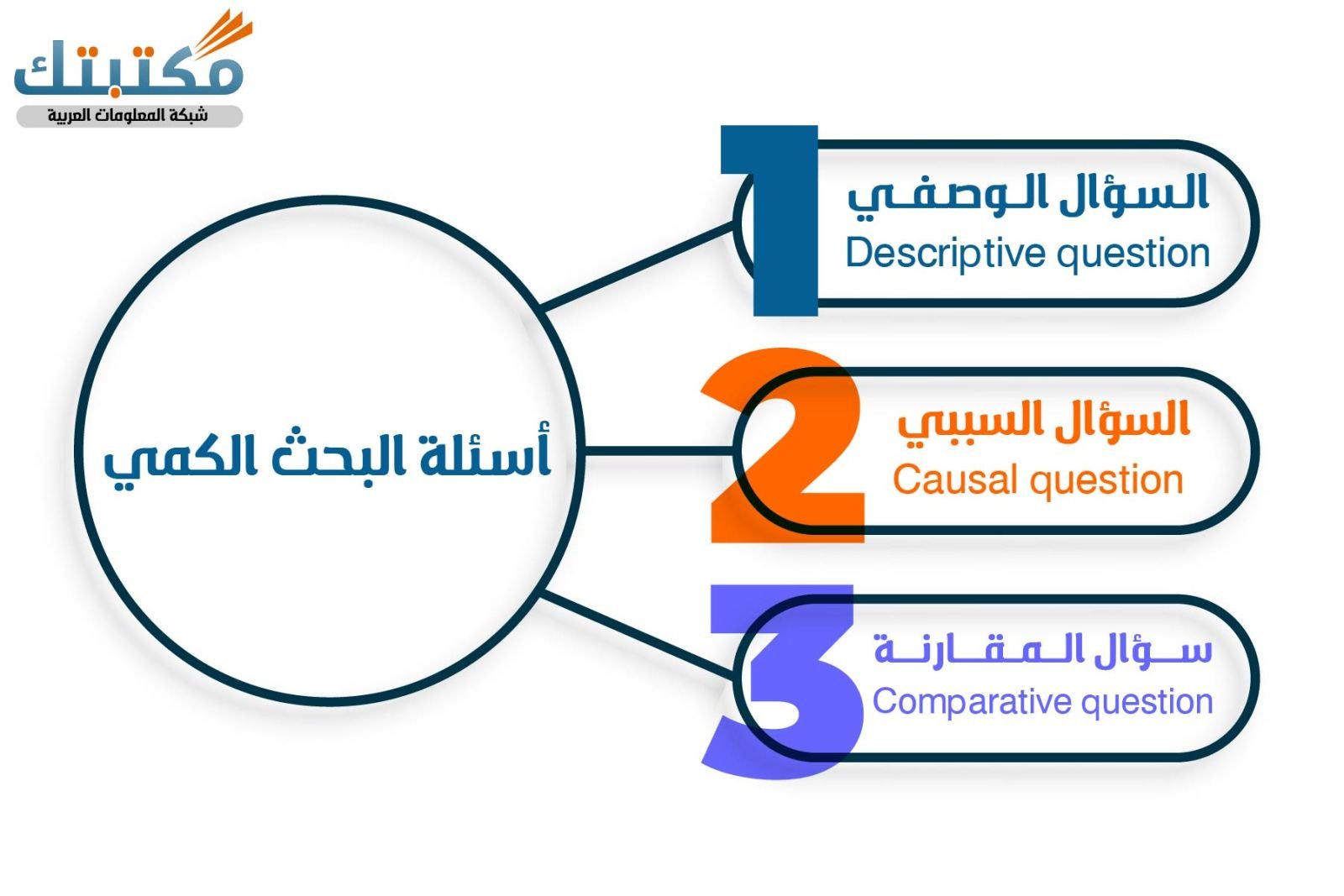 مكتبتك
شبكة المعلومات العربية

أسئلة البحث الكمي

1
السؤال الوصفي
Descriptive question

2
السؤال السببي
Causal question

3
سؤال المقارنة
Comparative question